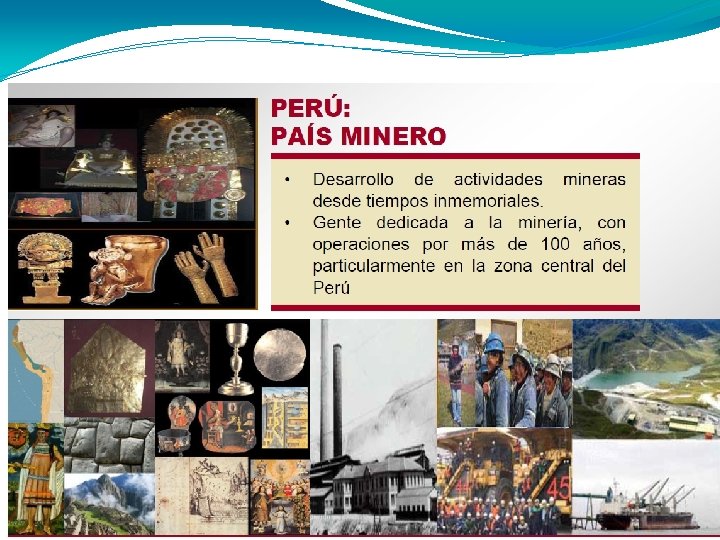 PERÚ:
PAÍS MINERO

• Desarrollo de actividades mineras desde tiempos inmemoriales.
• Gente dedicada a la minería, con operaciones por más de 100 años, particularmente en la zona central del Perú

45